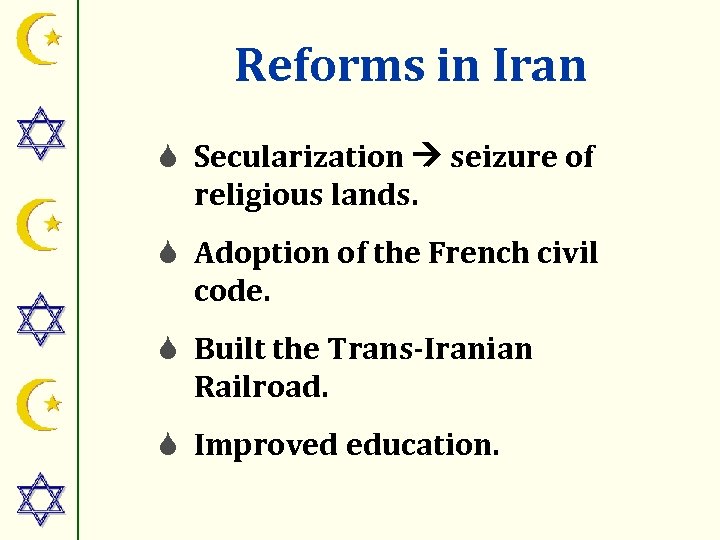 Reforms in Iran

Secularization → seizure of religious lands.

Adoption of the French civil code.

Built the Trans-Iranian Railroad.

Improved education.